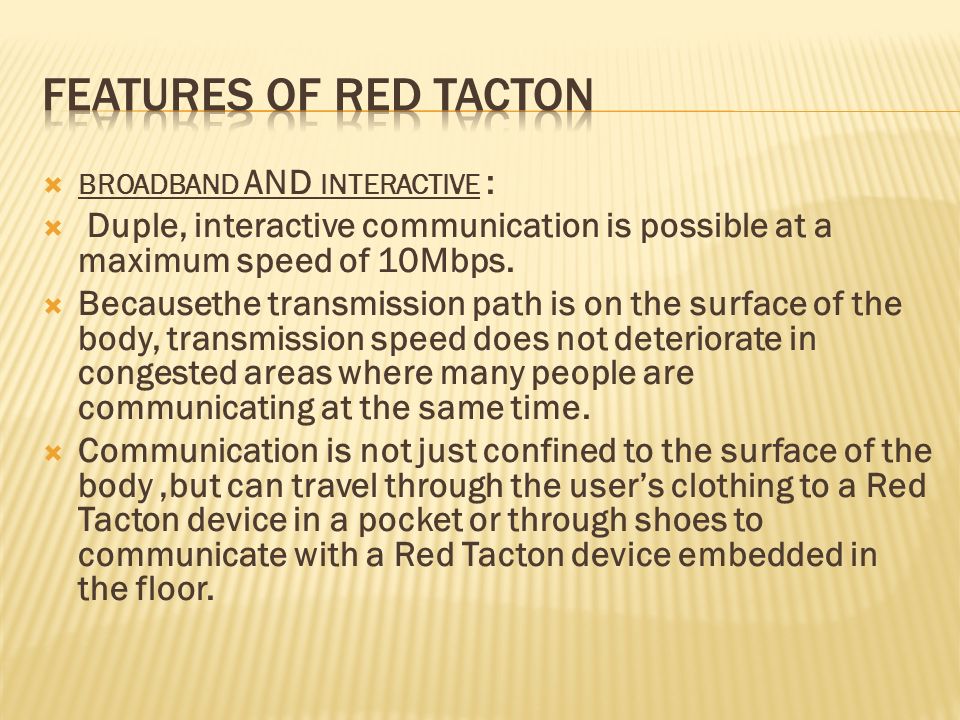 FEATURES OF RED TACTON

BROADBAND AND INTERACTIVE :

Duple, interactive communication is possible at a maximum speed of 10Mbps.

Becausethe transmission path is on the surface of the body, transmission speed does not deteriorate in congested areas where many people are communicating at the same time.

Communication is not just confined to the surface of the body ,but can travel through the user's clothing to a Red Tacton device in a pocket or through shoes to communicate with a Red Tacton device embedded in the floor.